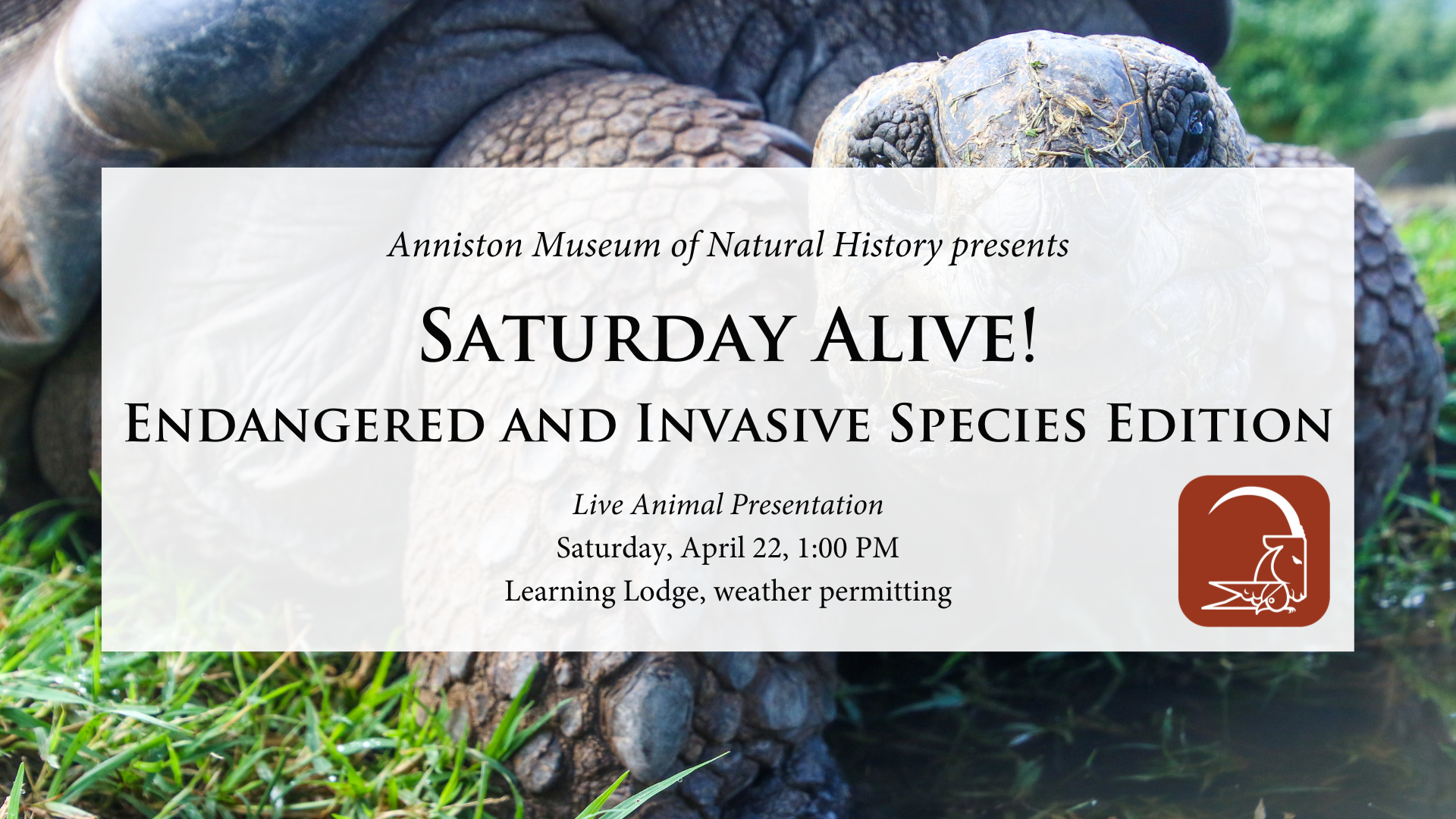 Anniston Museum of Natural History presents

SATURDAY ALIVE!

ENDANGERED AND INVASIVE SPECIES EDITION

Live Animal Presentation
Saturday, April 22, 1:00 PM
Learning Lodge, weather permitting